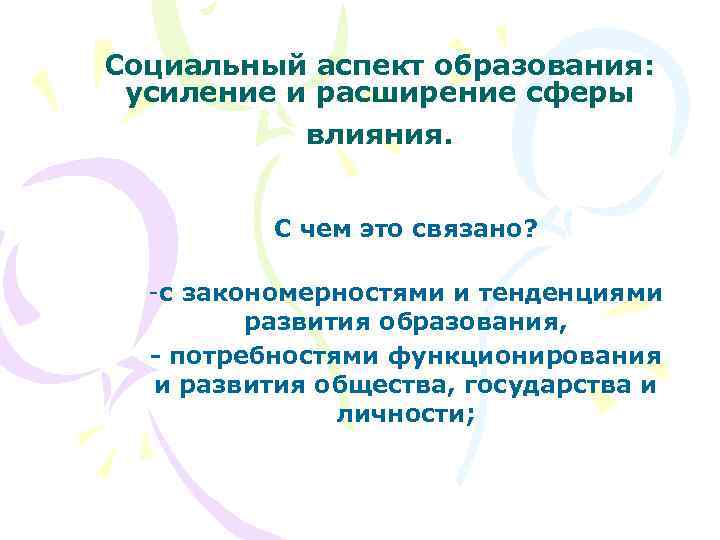 Социальный аспект образования: усиление и расширение сферы влияния.

С чем это связано?

-с закономерностями и тенденциями развития образования,

- потребностями функционирования и развития общества, государства и личности;